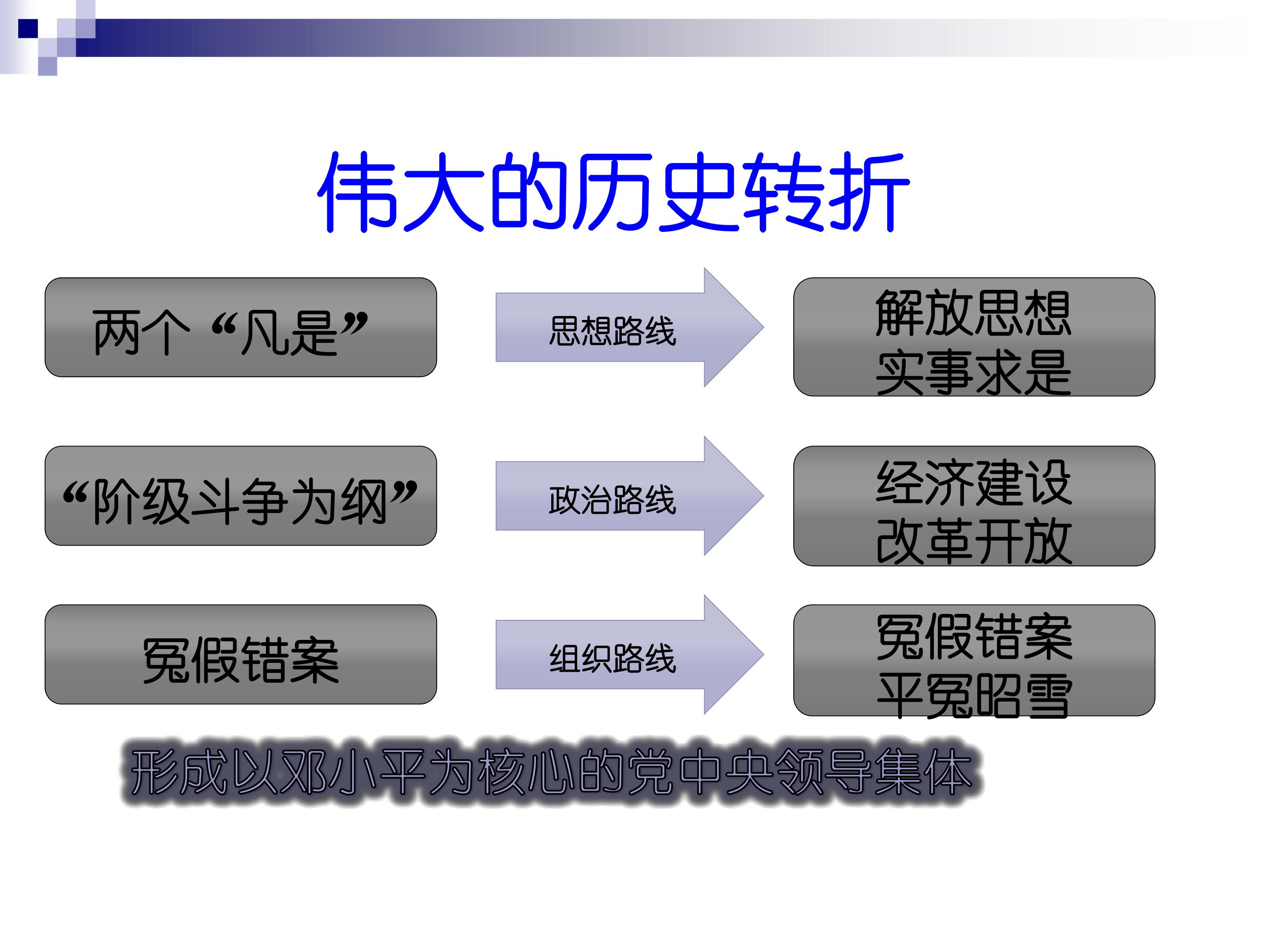 伟大的历史转折

两个“凡是”

思想路线

解放思想
实事求是

“阶级斗争为纲”

政治路线

经济建设
改革开放

冤假错案

组织路线

冤假错案
平冤昭雪

形成以邓小平为核心的党中央领导集体